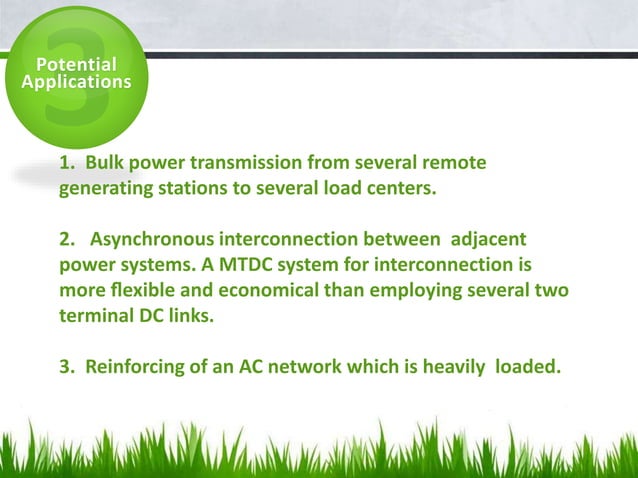 3

Potential Applications

1. Bulk power transmission from several remote generating stations to several load centers.

2. Asynchronous interconnection between adjacent power systems. A MTDC system for interconnection is more flexible and economical than employing several two terminal DC links.

3. Reinforcing of an AC network which is heavily loaded.